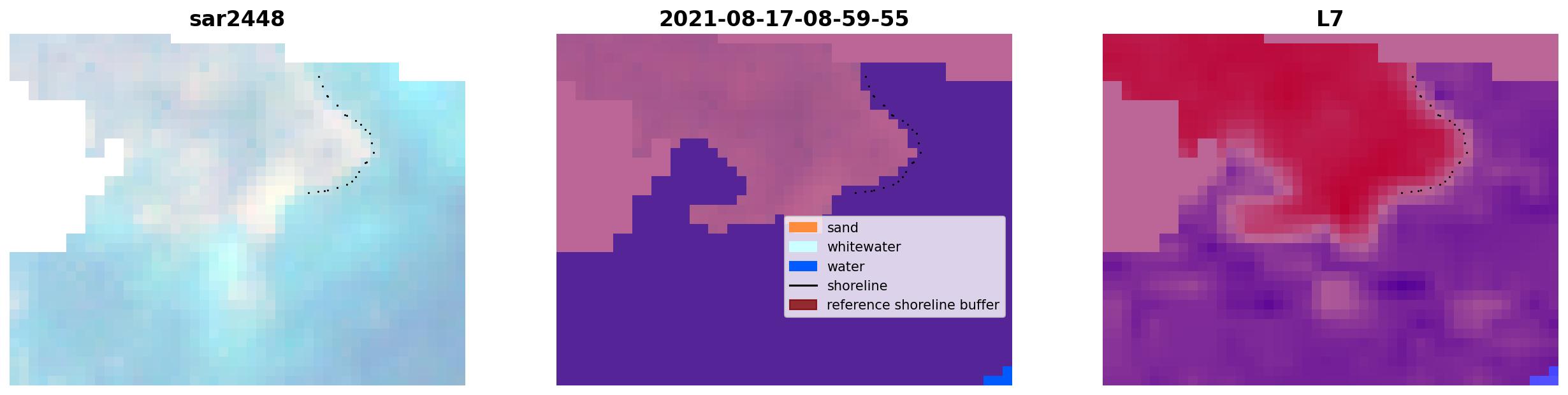 sar2448

2021-08-17-08-59-55

sand
whitewater
water
shoreline
reference shoreline buffer

L7